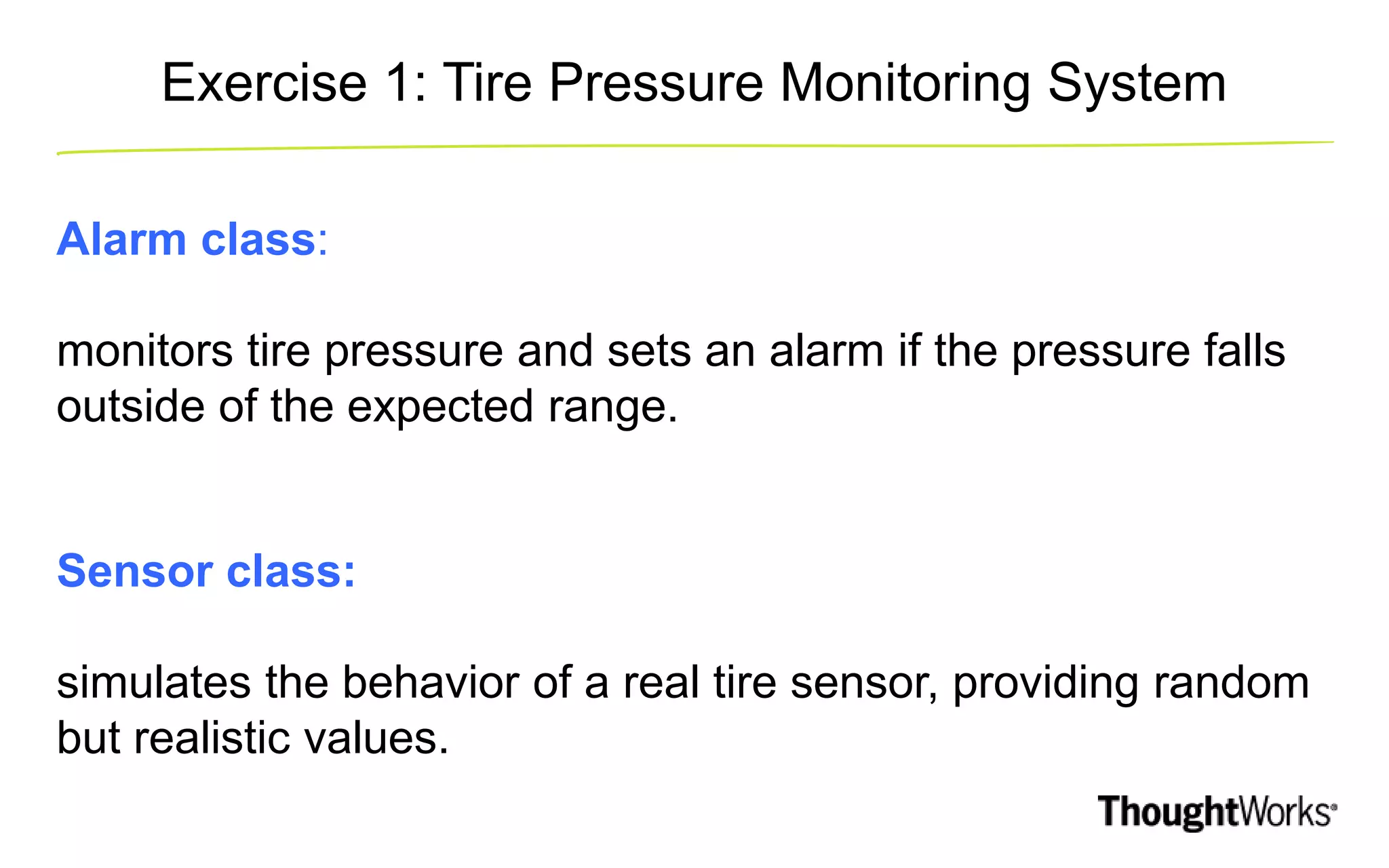 Exercise 1: Tire Pressure Monitoring System

Alarm class:

monitors tire pressure and sets an alarm if the pressure falls outside of the expected range.

Sensor class:

simulates the behavior of a real tire sensor, providing random but realistic values.

ThoughtWorks®